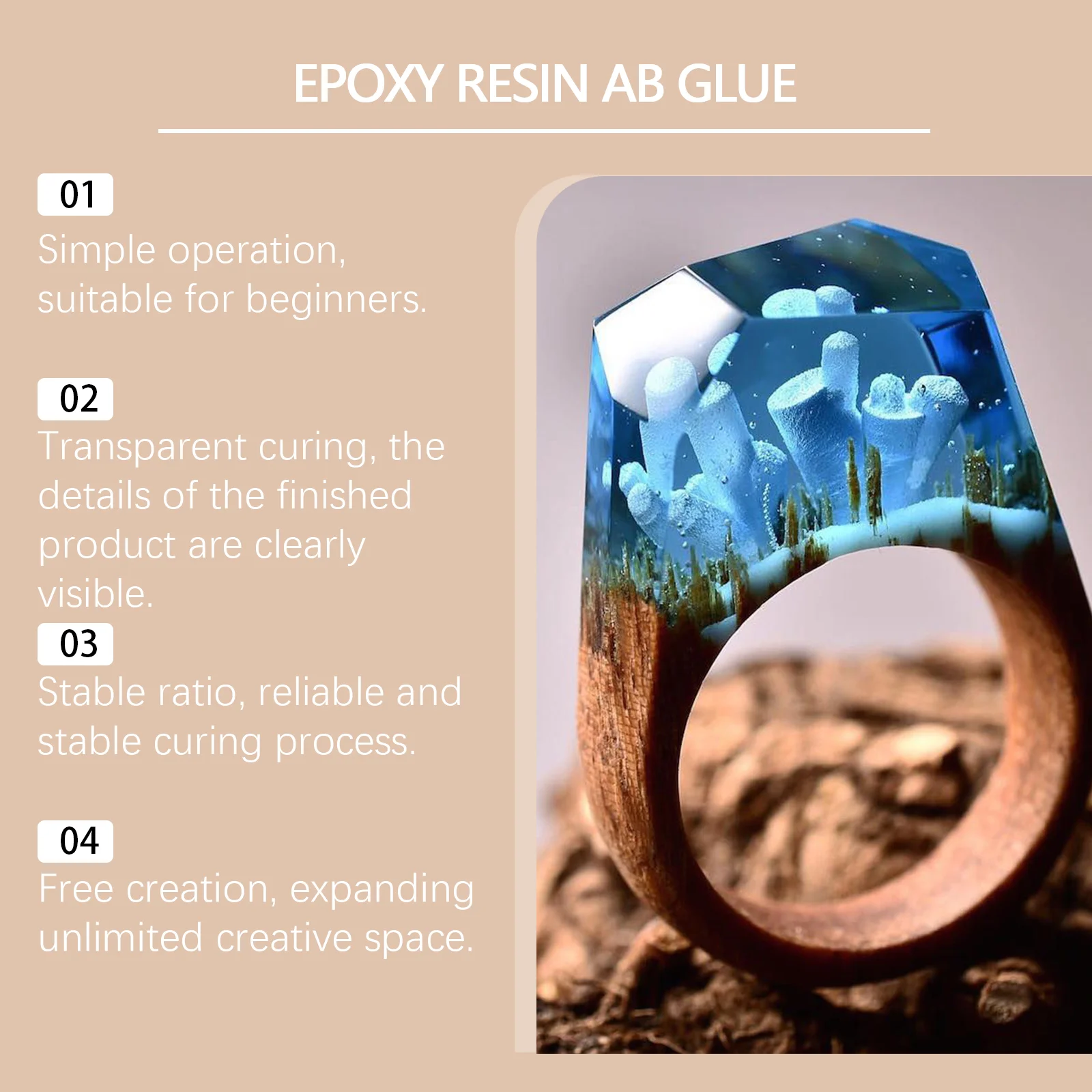 EPOXY RESIN AB GLUE

01
Simple operation, suitable for beginners.

02
Transparent curing, the details of the finished product are clearly visible.

03
Stable ratio, reliable and stable curing process.

04
Free creation, expanding unlimited creative space.